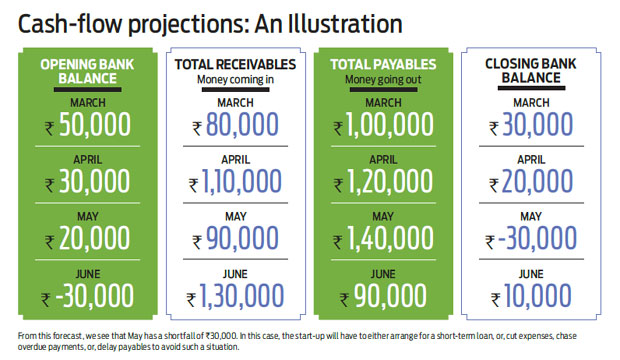 Cash-flow projections: An Illustration

OPENING BANK BALANCE

MARCH
₹ 50,000

APRIL
₹ 30,000

MAY
₹ 20,000

JUNE
₹ -30,000

TOTAL RECEIVABLES
Money coming in

MARCH
₹ 80,000

APRIL
₹ 1,10,000

MAY
₹ 90,000

JUNE
₹ 1,30,000

TOTAL PAYABLES
Money going out

MARCH
₹ 1,00,000

APRIL
₹ 1,20,000

MAY
₹ 1,40,000

JUNE
₹ 90,000

CLOSING BANK BALANCE

MARCH
₹ 30,000

APRIL
₹ 20,000

MAY
₹ -30,000

JUNE
₹ 10,000

From this forecast, we see that May has a shortfall of ₹30,000. In this case, the start-up will have to either arrange for a short-term loan, or, cut expenses, chase overdue payments, or, delay payables to avoid such a situation.